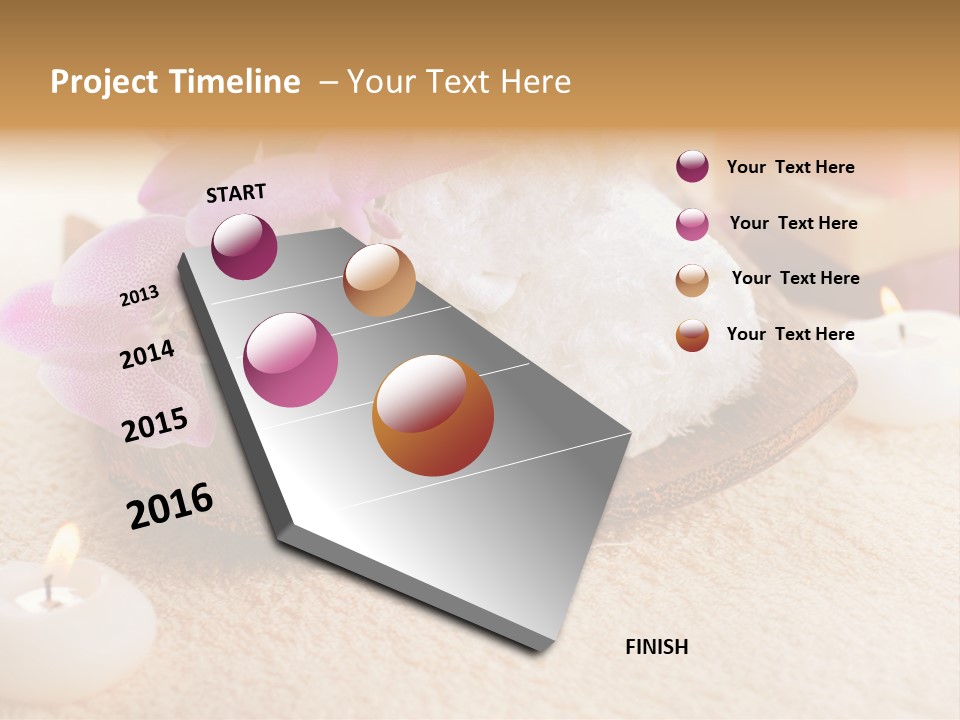 Project Timeline – Your Text Here

START

2013

2014

2015

2016

FINISH

Your Text Here

Your Text Here

Your Text Here

Your Text Here